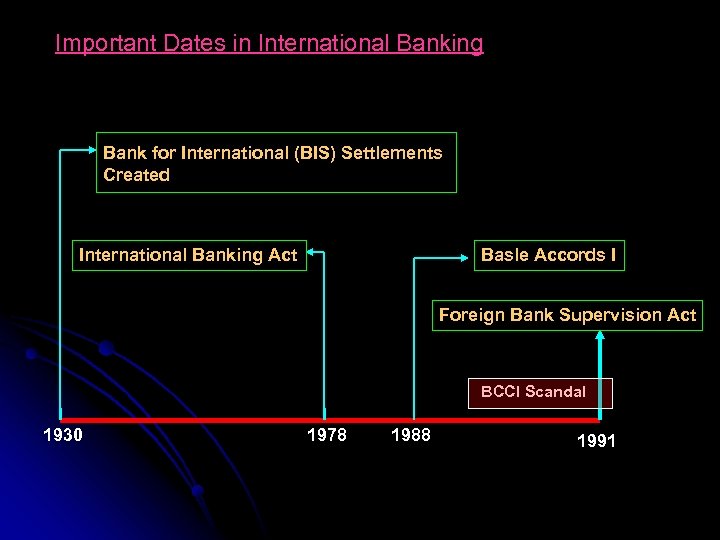 Important Dates in International Banking

Bank for International (BIS) Settlements Created

International Banking Act

Basle Accords I

Foreign Bank Supervision Act

BCCI Scandal

1930

1978

1988

1991